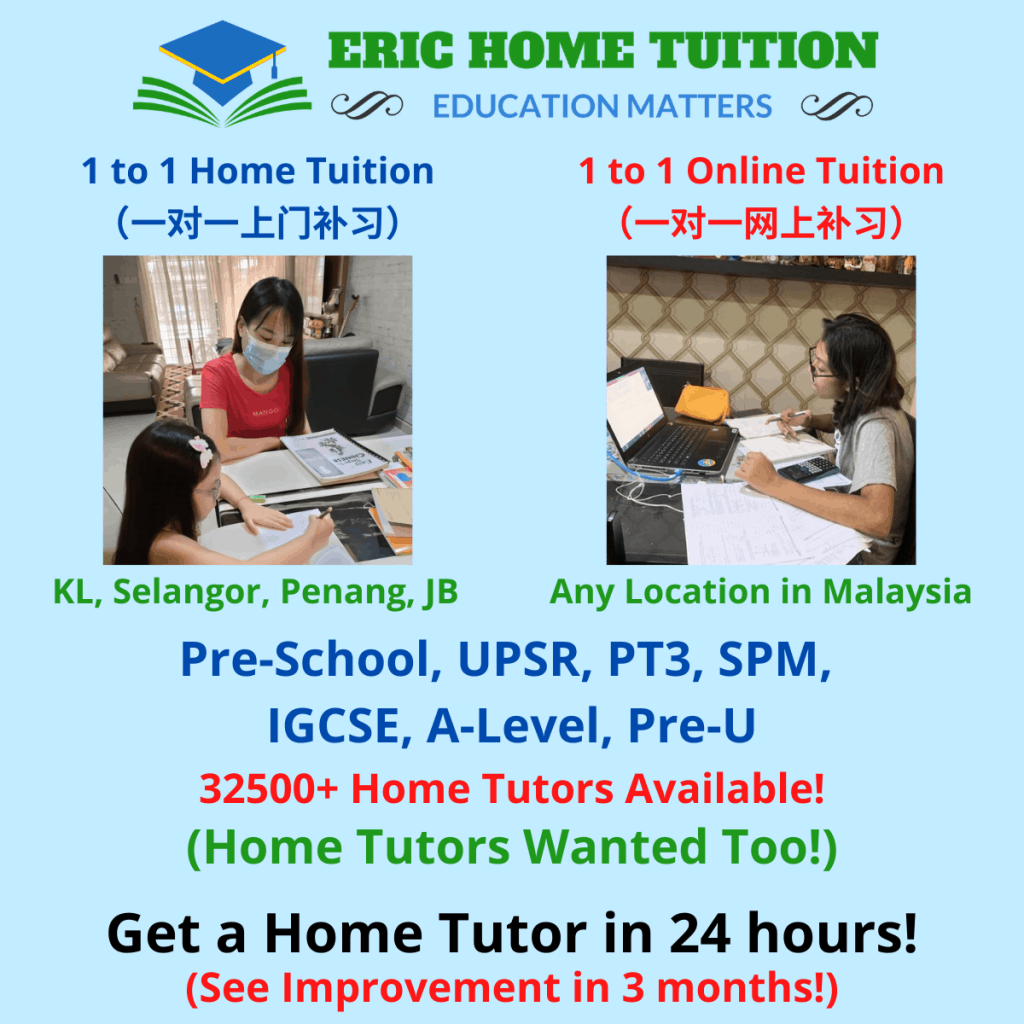 ERIC HOME TUITION
EDUCATION MATTERS

1 to 1 Home Tuition
（一对一上门补习）

MANGO

KL, Selangor, Penang, JB

1 to 1 Online Tuition
（一对一网上补习）

Any Location in Malaysia

Pre-School, UPSR, PT3, SPM, IGCSE, A-Level, Pre-U

32500+ Home Tutors Available!
(Home Tutors Wanted Too!)

Get a Home Tutor in 24 hours!
(See Improvement in 3 months!)